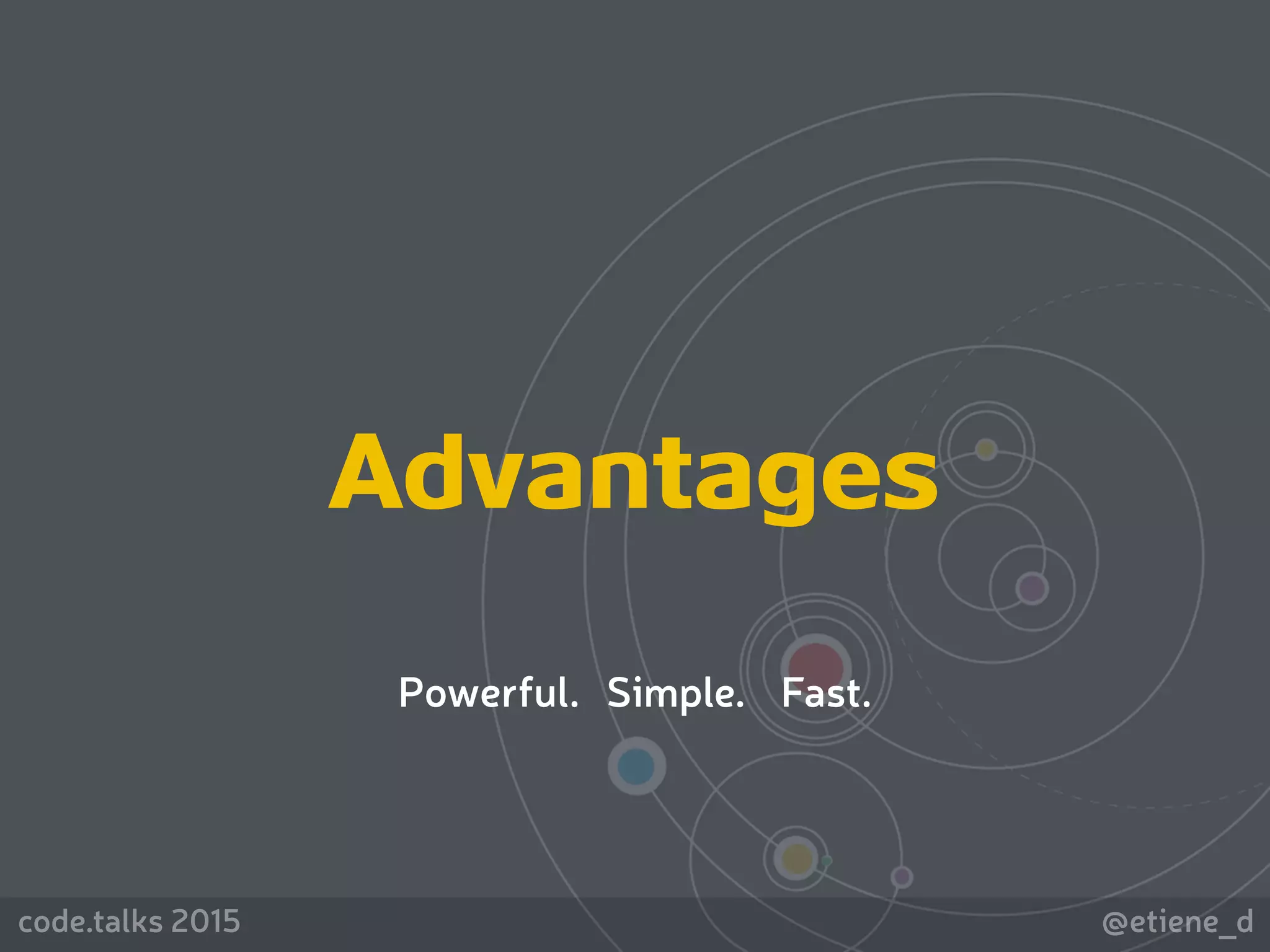 Advantages

Powerful. Simple. Fast.

code.talks 2015

@etiene_d